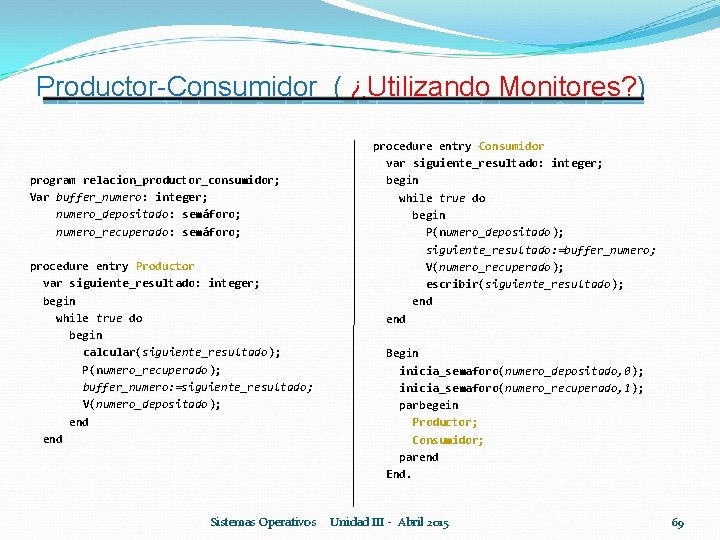 Productor-Consumidor ( ¿Utilizando Monitores?)

program relacion_productor_consumidor;
Var buffer_numero: integer;
numero_depositado: semáforo;
numero_recuperado: semáforo;

procedure entry Productor
var siguiente_resultado: integer;
begin
while true do
begin
calcular(siguiente_resultado);
P(numero_recuperado);
buffer_numero:=siguiente_resultado;
V(numero_depositado);
end
end

procedure entry Consumidor
var siguiente_resultado: integer;
begin
while true do
begin
P(numero_depositado);
siguiente_resultado:=buffer_numero;
V(numero_recuperado);
escribir(siguiente_resultado);
end
end

Begin
inicia_semaforo(numero_depositado,0);
inicia_semaforo(numero_recuperado,1);
parbegein
Productor;
Consumidor;
parend
End.

Sistemas Operativos Unidad III - Abril 2015

69